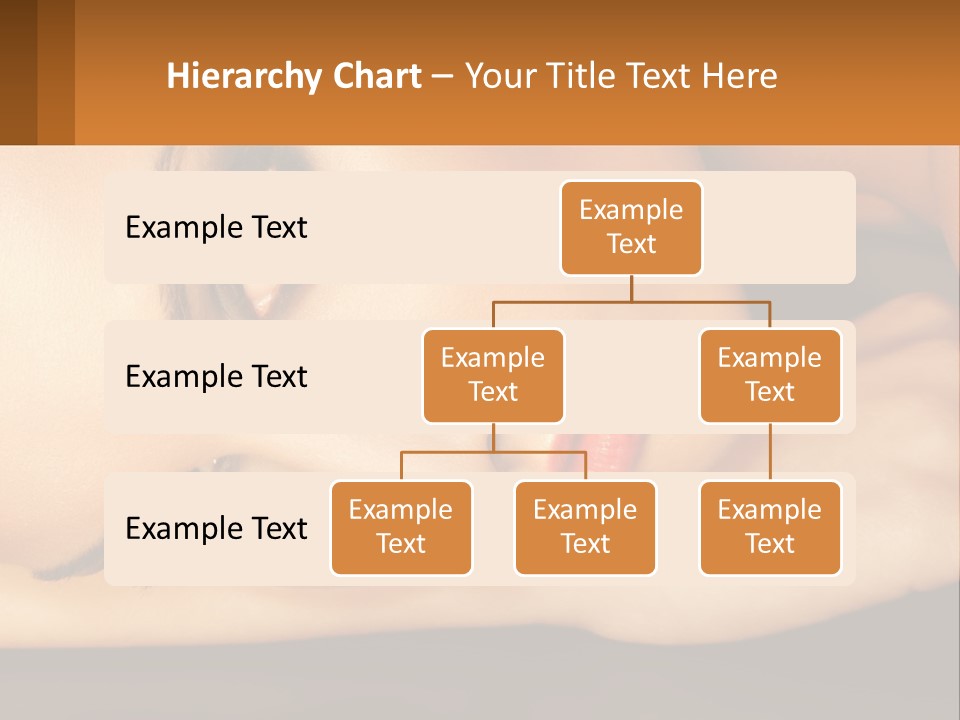 Hierarchy Chart – Your Title Text Here

Example Text

Example Text

Example Text

Example Text

Example Text

Example Text

Example Text

Example Text

Example Text